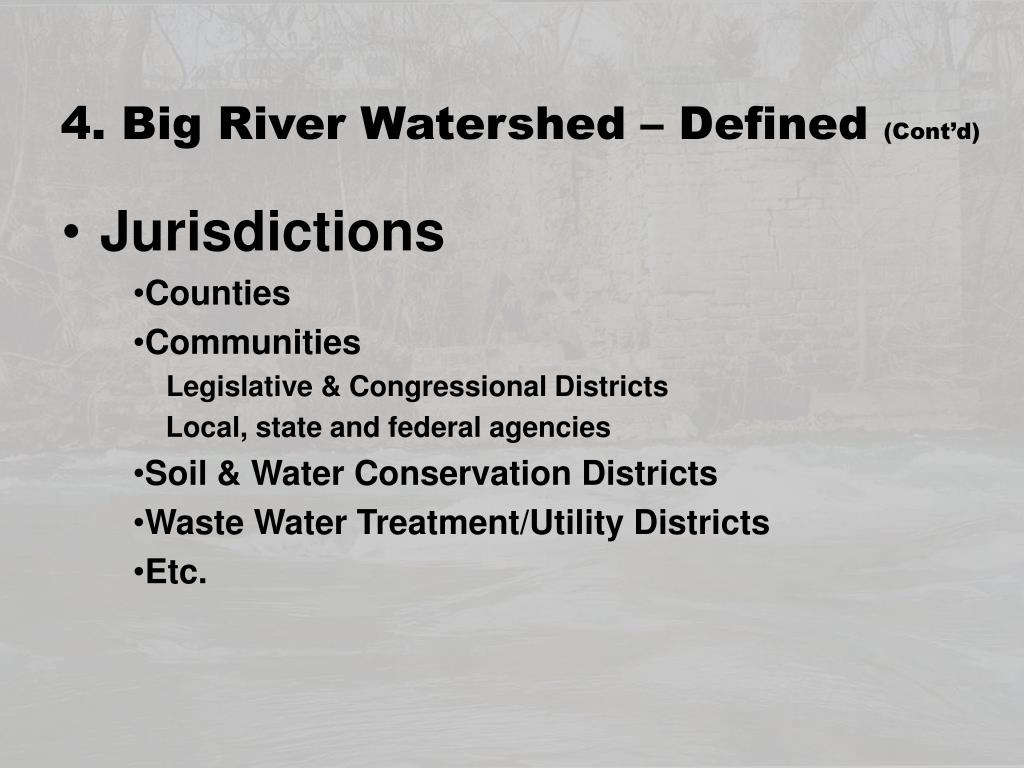 4. Big River Watershed – Defined (Cont’d)

• Jurisdictions

•Counties

•Communities

Legislative & Congressional Districts

Local, state and federal agencies

•Soil & Water Conservation Districts

•Waste Water Treatment/Utility Districts

•Etc.